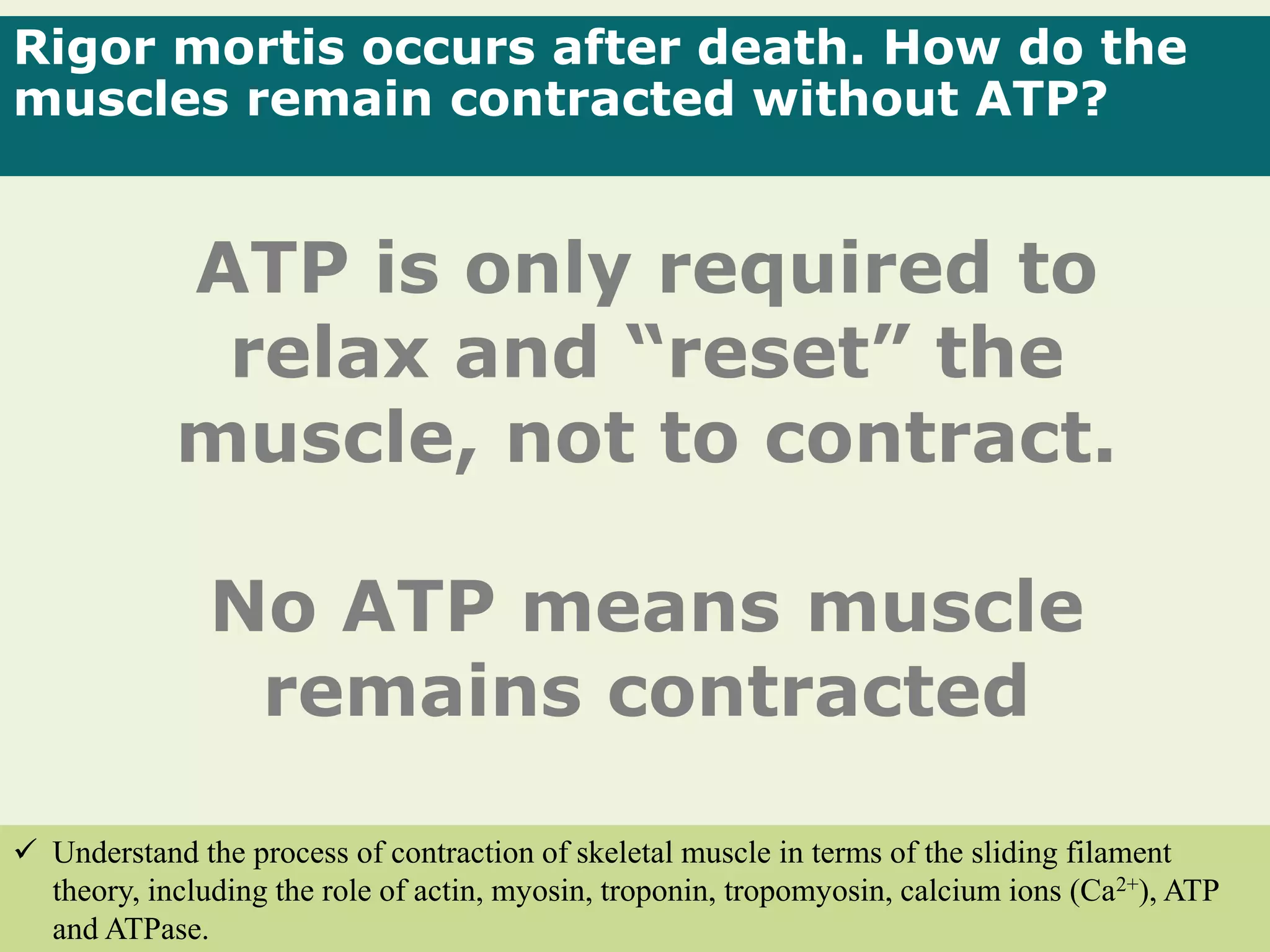 Rigor mortis occurs after death. How do the muscles remain contracted without ATP?

ATP is only required to relax and “reset” the muscle, not to contract.

No ATP means muscle remains contracted

✓ Understand the process of contraction of skeletal muscle in terms of the sliding filament theory, including the role of actin, myosin, troponin, tropomyosin, calcium ions ($Ca^{2+}$), ATP and ATPase.